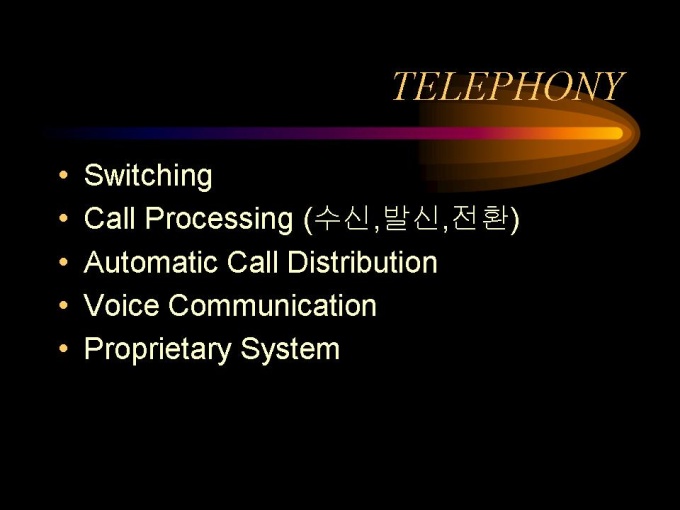 TELEPHONY

• Switching
• Call Processing (수신,발신,전환)
• Automatic Call Distribution
• Voice Communication
• Proprietary System